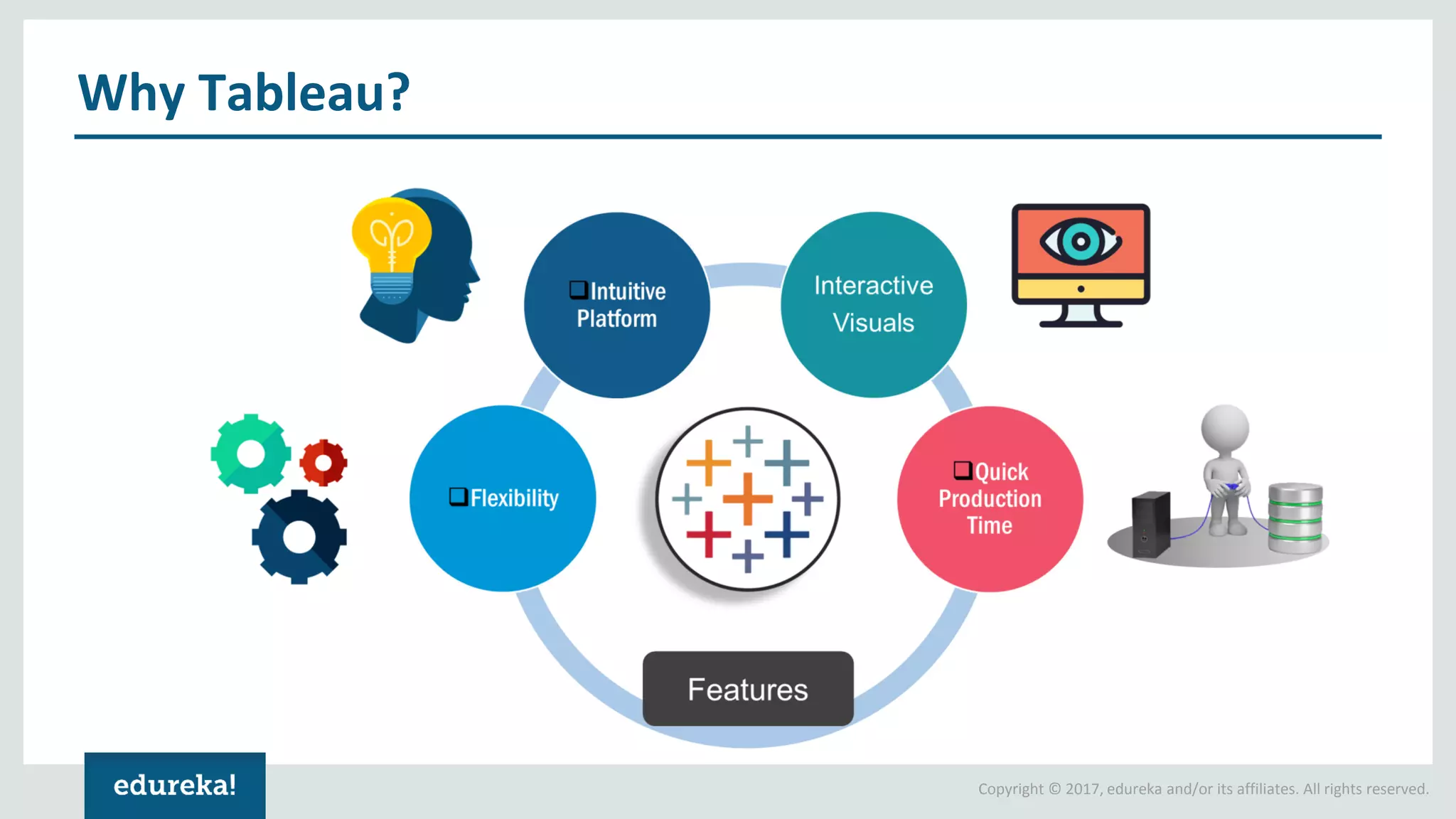 Why Tableau?

❑Intuitive Platform

Interactive Visuals

❑Flexibility

❑Quick Production Time

Features

edureka!

Copyright © 2017, edureka and/or its affiliates. All rights reserved.